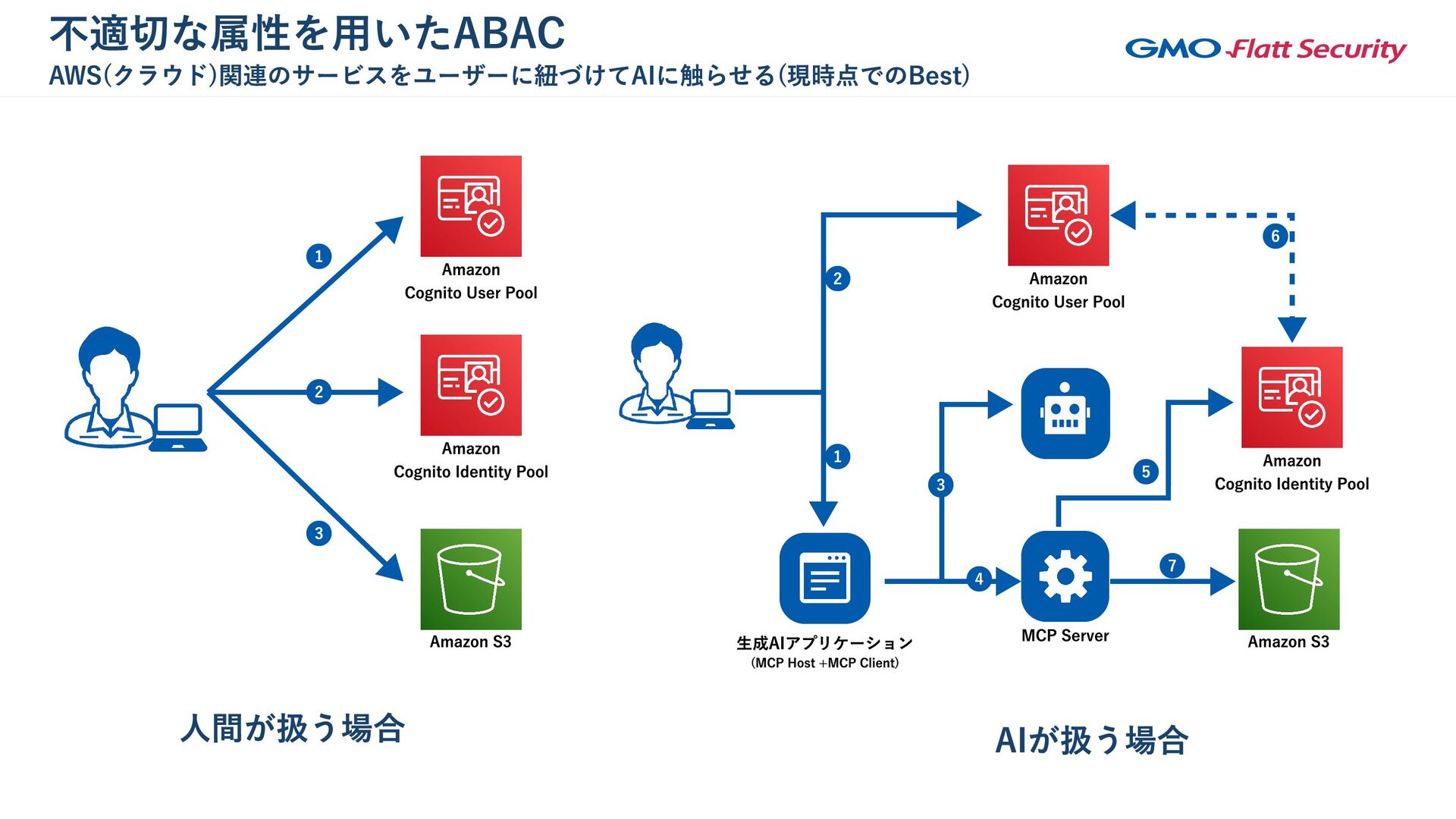 不適切な属性を用いたABAC
AWS(クラウド)関連のサービスをユーザーに紐づけてAIに触らせる(現時点でのBest)

GMO Flatt Security

1
Amazon Cognito User Pool
2
Amazon Cognito Identity Pool
3
Amazon S3

人間が扱う場合

2
Amazon Cognito User Pool
6
1
3
5
Amazon Cognito Identity Pool
4
7
生成AIアプリケーション
(MCP Host +MCP Client)
MCP Server
Amazon S3

AIが扱う場合